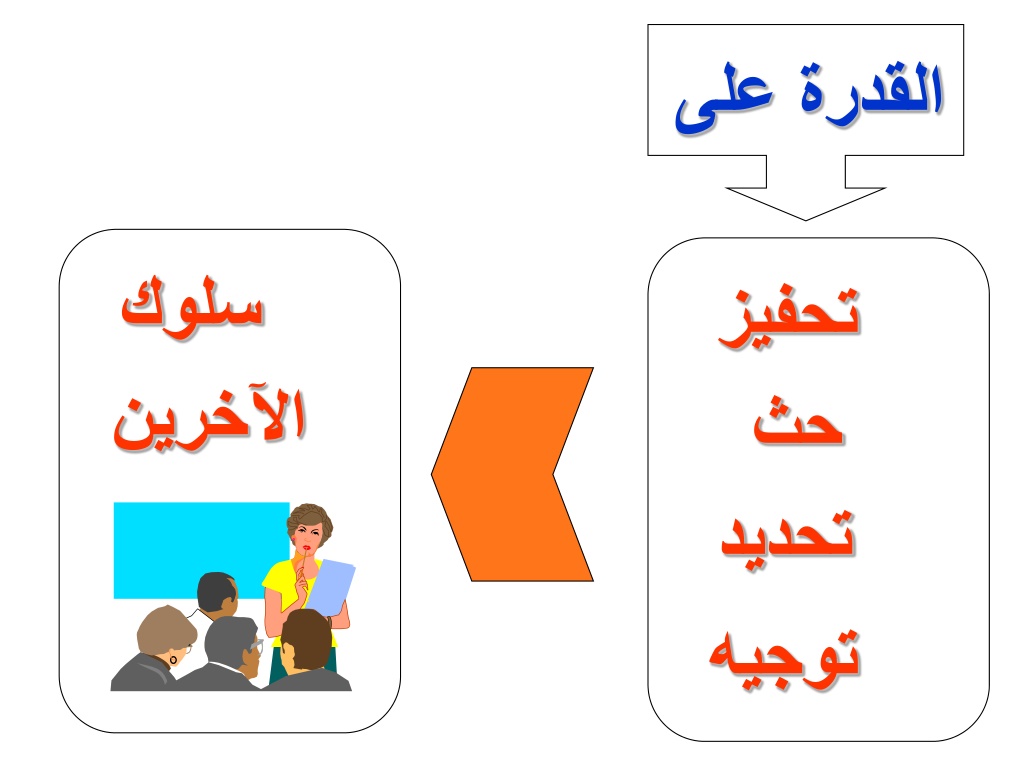 القدرة على

تحفيز
حث
تحديد
توجيه

سلوك
الآخرين